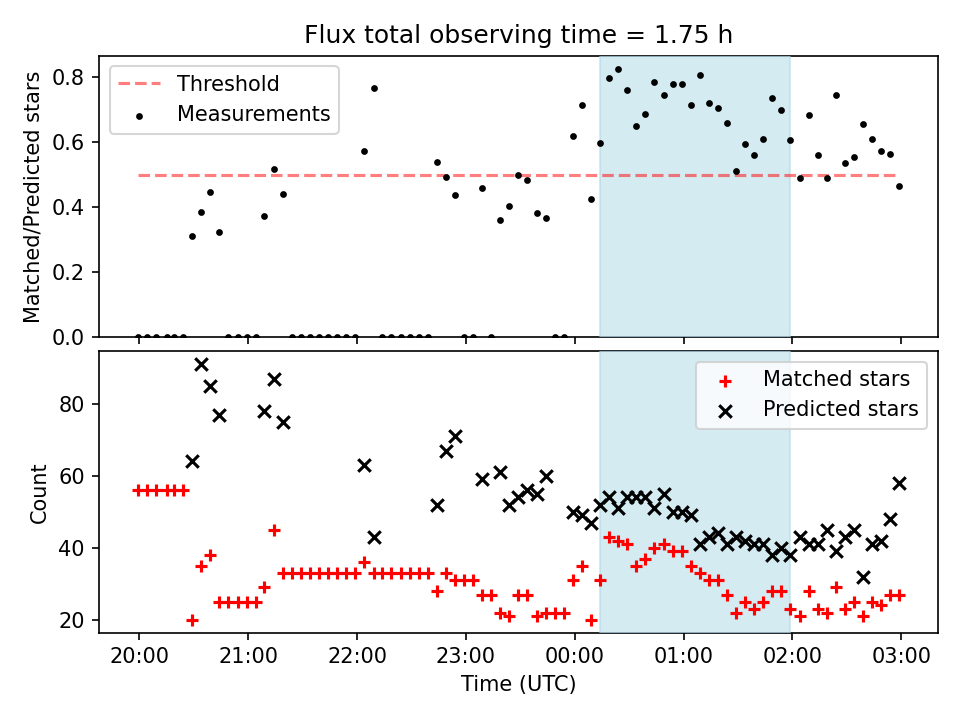 Flux total observing time = 1.75 h

Threshold
Measurements

Matched/Predicted stars

0.8
0.6
0.4
0.2
0.0

Matched stars
Predicted stars

Count

80
60
40
20

20:00
21:00
22:00
23:00
00:00
01:00
02:00
03:00

Time (UTC)